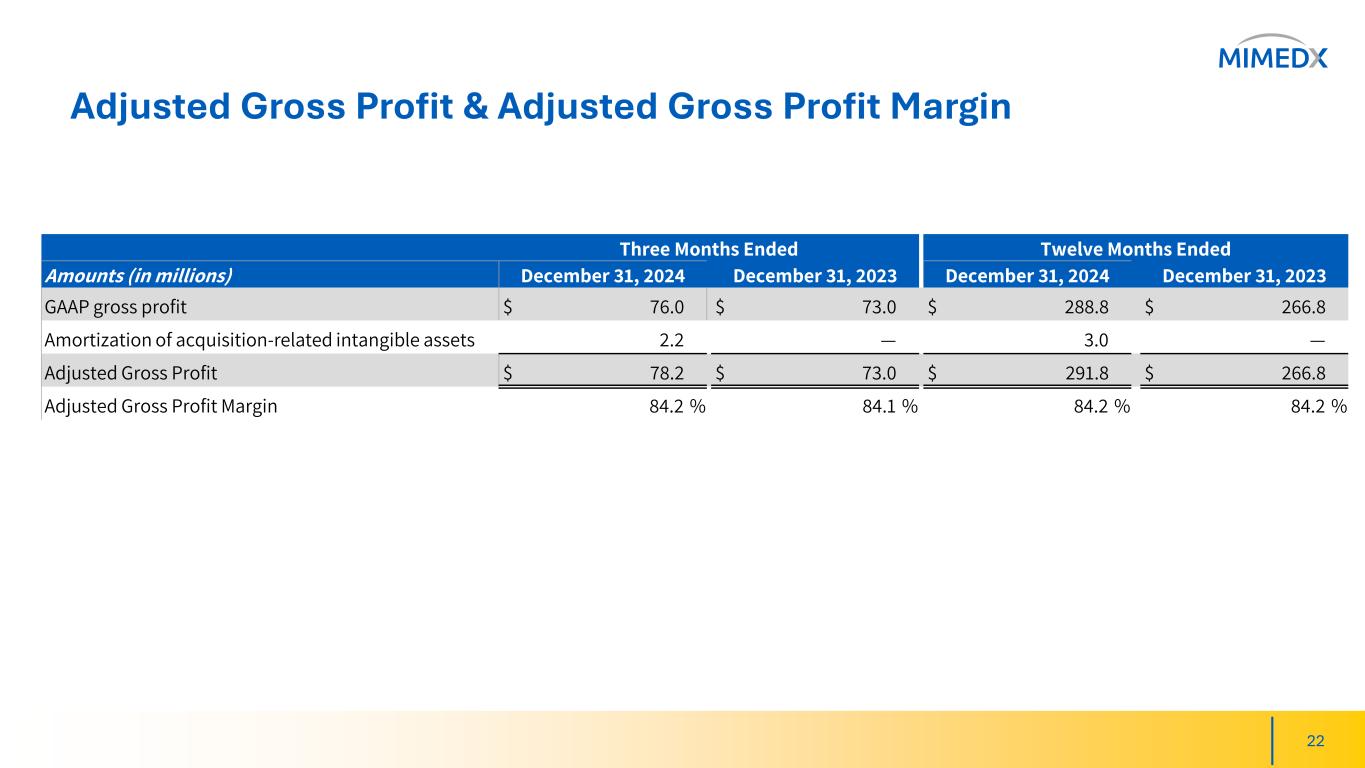 MIMEDX

Adjusted Gross Profit & Adjusted Gross Profit Margin

| | Three Months Ended | | Twelve Months Ended | |
|---|---|---|---|---|
| Amounts (in millions) | December 31, 2024 | December 31, 2023 | December 31, 2024 | December 31, 2023 |
| GAAP gross profit | \$ 76.0 | \$ 73.0 | \$ 288.8 | \$ 266.8 |
| Amortization of acquisition-related intangible assets | 2.2 | — | 3.0 | — |
| Adjusted Gross Profit | \$ 78.2 | \$ 73.0 | \$ 291.8 | \$ 266.8 |
| Adjusted Gross Profit Margin | 84.2 % | 84.1 % | 84.2 % | 84.2 % |

22